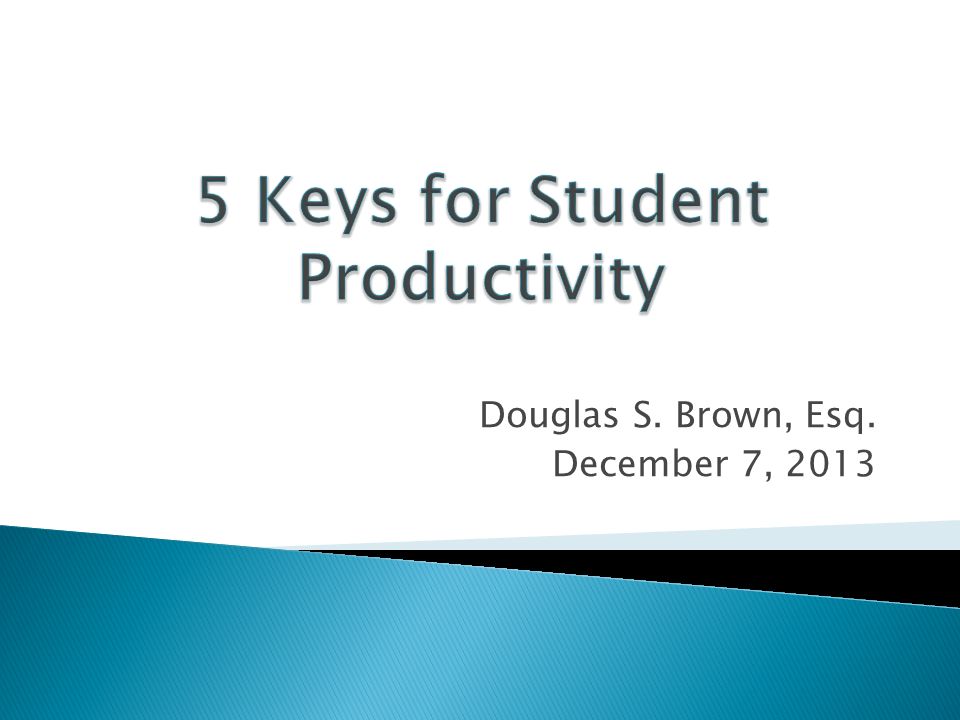 5 Keys for Student Productivity

Douglas S. Brown, Esq.
December 7, 2013